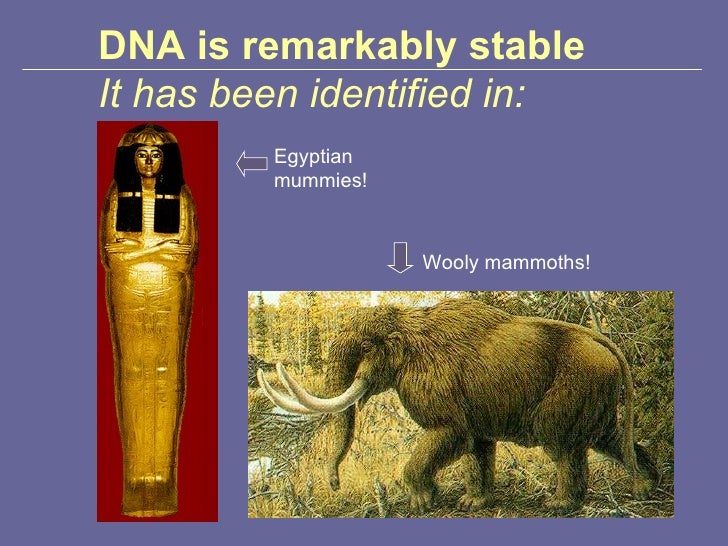 DNA is remarkably stable
It has been identified in:

Egyptian mummies!

Wooly mammoths!